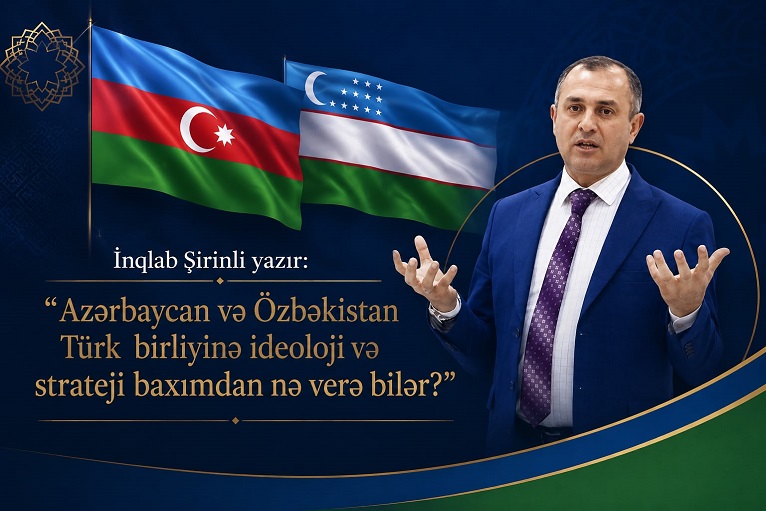 İnqlab Şirinli yazır:

“Azərbaycan və Özbəkistan Türk birliyinə ideoloji və strateji baxımdan nə verə bilər?”